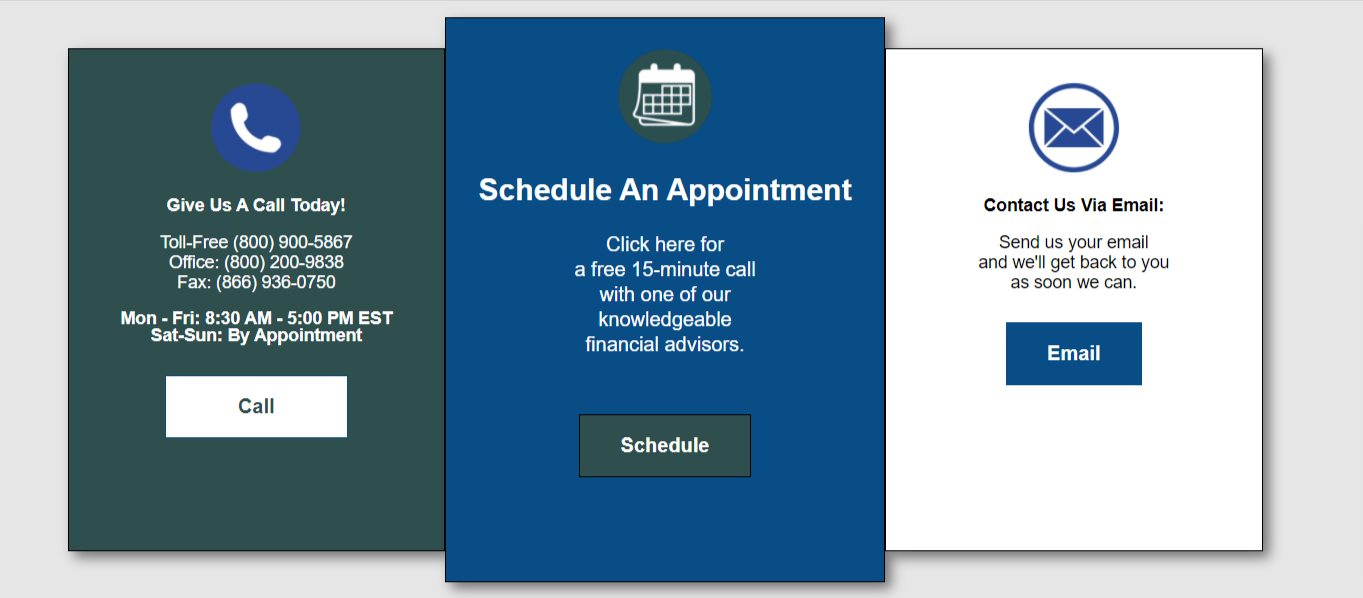 Give Us A Call Today!

Toll-Free (800) 900-5867
Office: (800) 200-9838
Fax: (866) 936-0750

Mon - Fri: 8:30 AM - 5:00 PM EST
Sat-Sun: By Appointment

Call

Schedule An Appointment

Click here for a free 15-minute call with one of our knowledgeable financial advisors.

Schedule

Contact Us Via Email:

Send us your email and we'll get back to you as soon we can.

Email